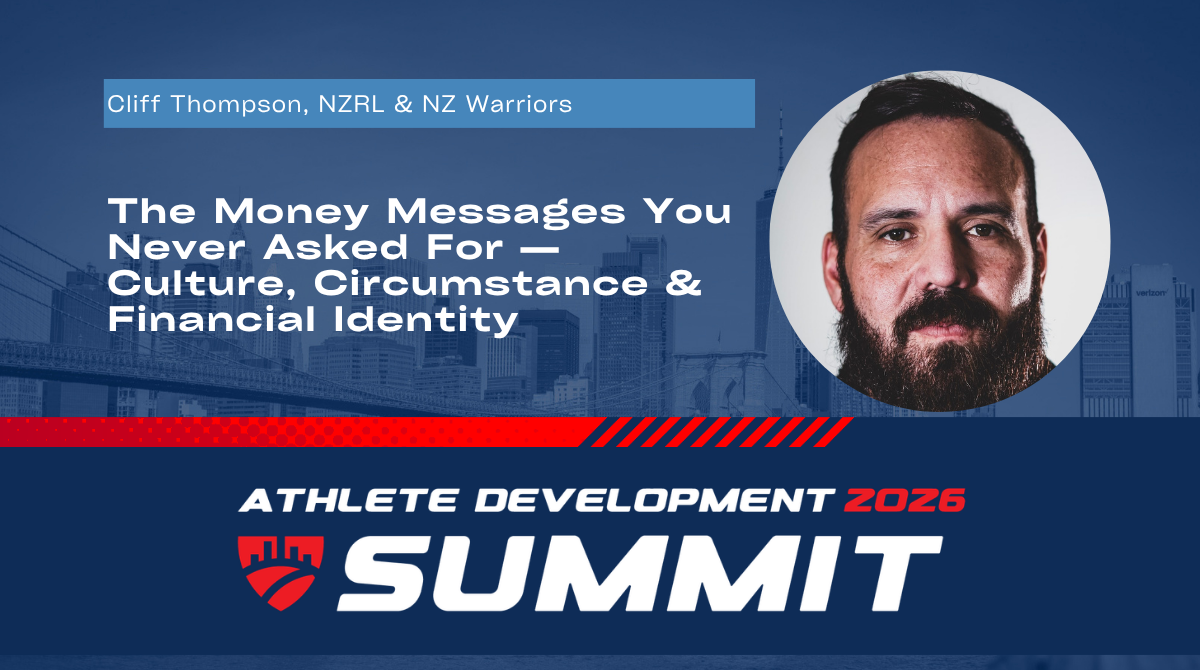 Cliff Thompson, NZRL & NZ Warriors

The Money Messages You Never Asked For — Culture, Circumstance & Financial Identity

verizon

ATHLETE DEVELOPMENT 2026
SUMMIT